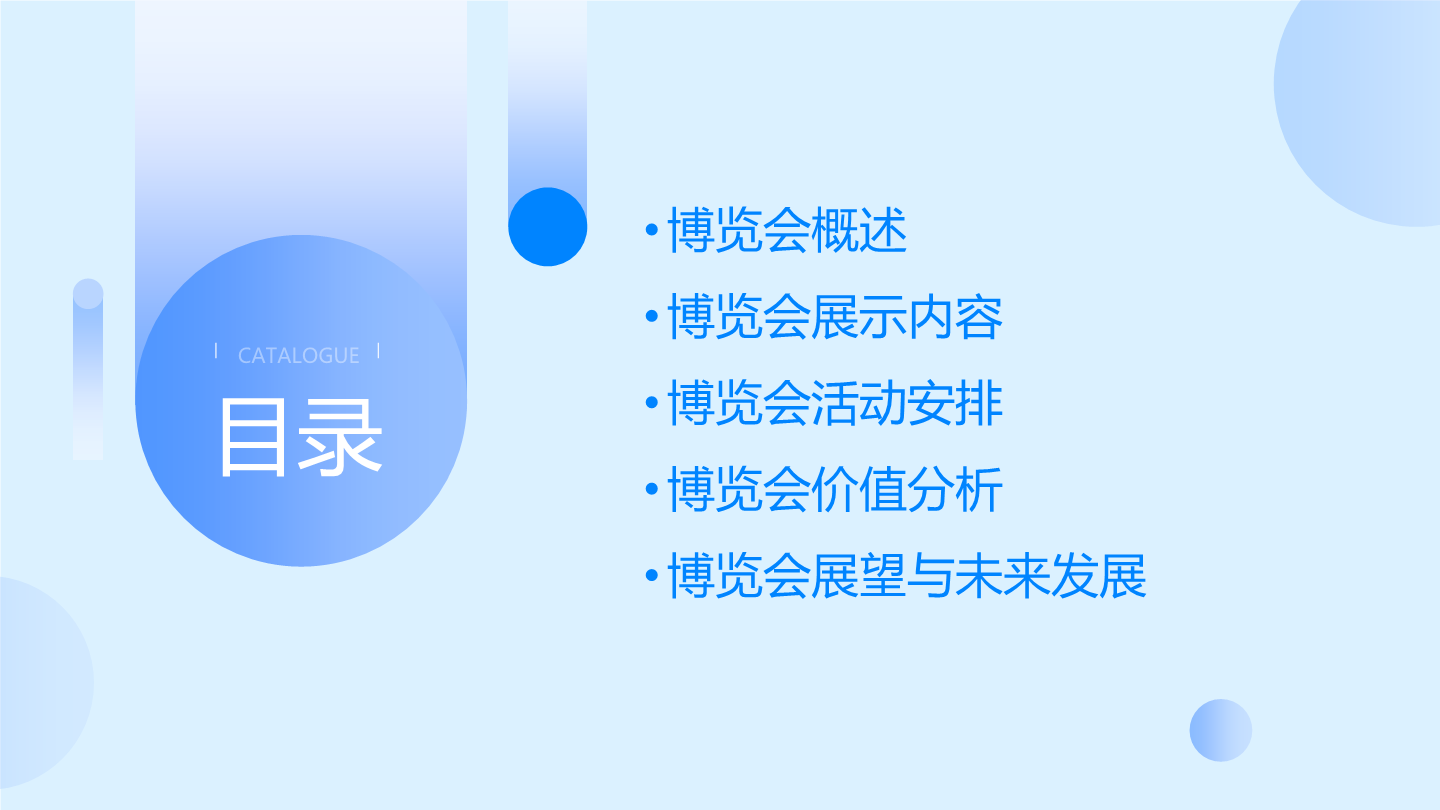 CATALOGUE

目录

• 博览会概述
• 博览会展示内容
• 博览会活动安排
• 博览会价值分析
• 博览会展望与未来发展